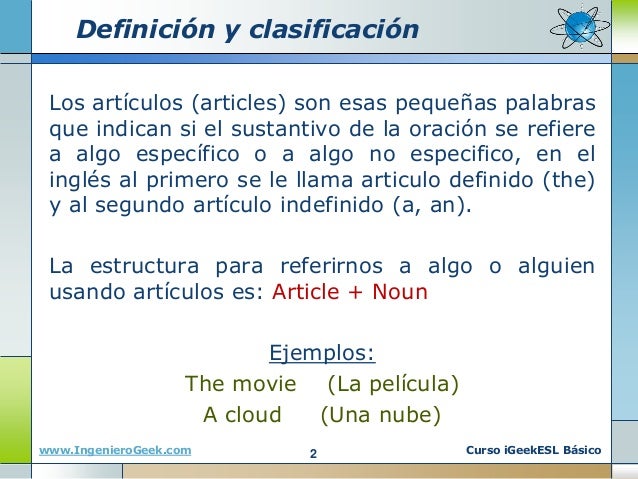 Definición y clasificación

Los artículos (articles) son esas pequeñas palabras que indican si el sustantivo de la oración se refiere a algo específico o a algo no especifico, en el inglés al primero se le llama articulo definido (the) y al segundo artículo indefinido (a, an).

La estructura para referirnos a algo o alguien usando artículos es: Article + Noun

Ejemplos:
The movie (La película)
A cloud (Una nube)

www.IngenieroGeek.com 2 Curso iGeekESL Básico